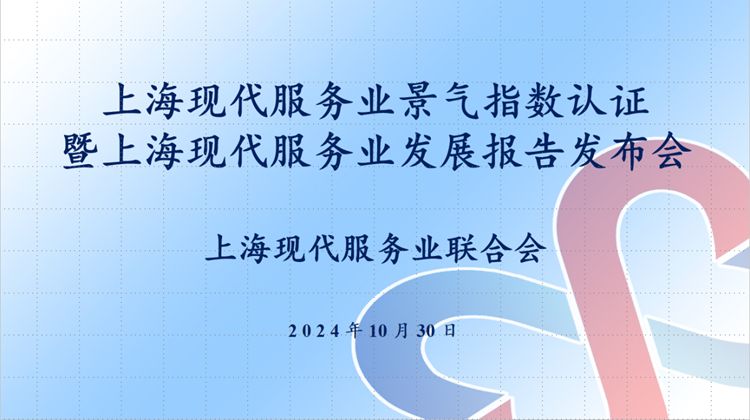 上海现代服务业景气指数认证
暨上海现代服务业发展报告发布会

上海现代服务业联合会

2024年10月30日